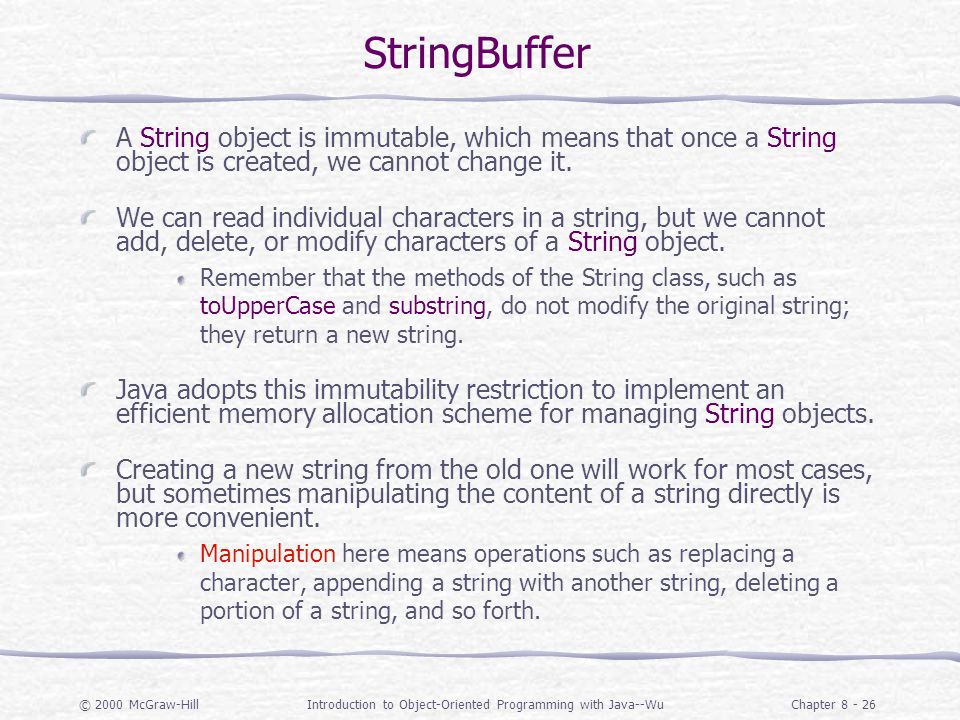 StringBuffer

A String object is immutable, which means that once a String object is created, we cannot change it.

We can read individual characters in a string, but we cannot add, delete, or modify characters of a String object.

Remember that the methods of the String class, such as toUpperCase and substring, do not modify the original string; they return a new string.

Java adopts this immutability restriction to implement an efficient memory allocation scheme for managing String objects.

Creating a new string from the old one will work for most cases, but sometimes manipulating the content of a string directly is more convenient.

Manipulation here means operations such as replacing a character, appending a string with another string, deleting a portion of a string, and so forth.

© 2000 McGraw-Hill Introduction to Object-Oriented Programming with Java--Wu Chapter 8 - 26